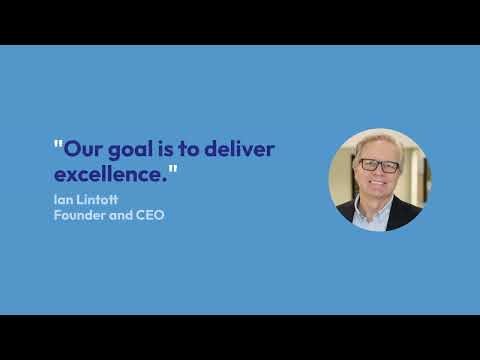 "Our goal is to deliver excellence."

Ian Lintott
Founder and CEO